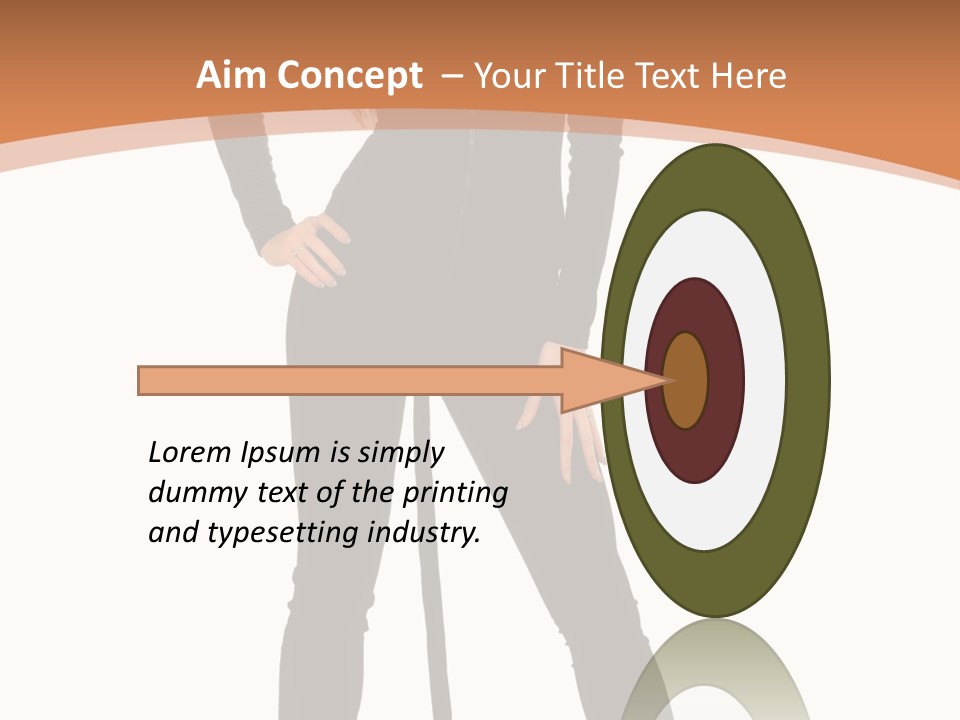 Aim Concept – Your Title Text Here

Lorem Ipsum is simply dummy text of the printing and typesetting industry.